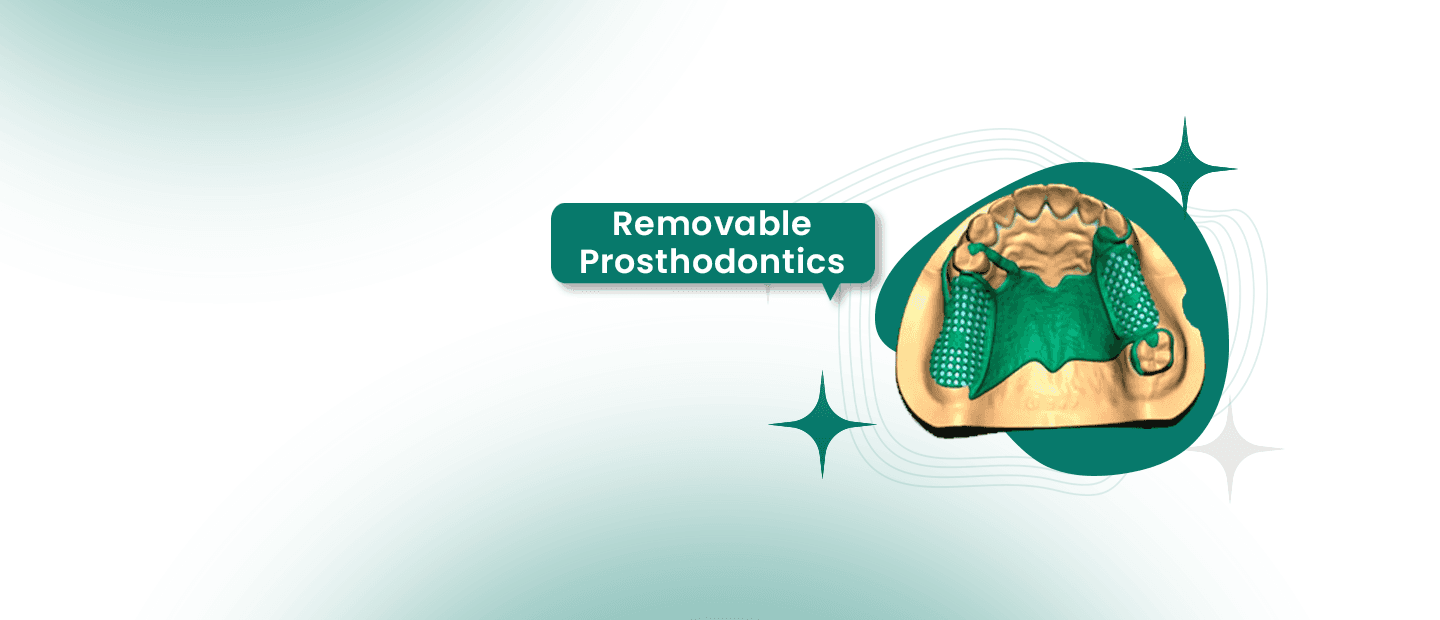 Removable Prosthodontics